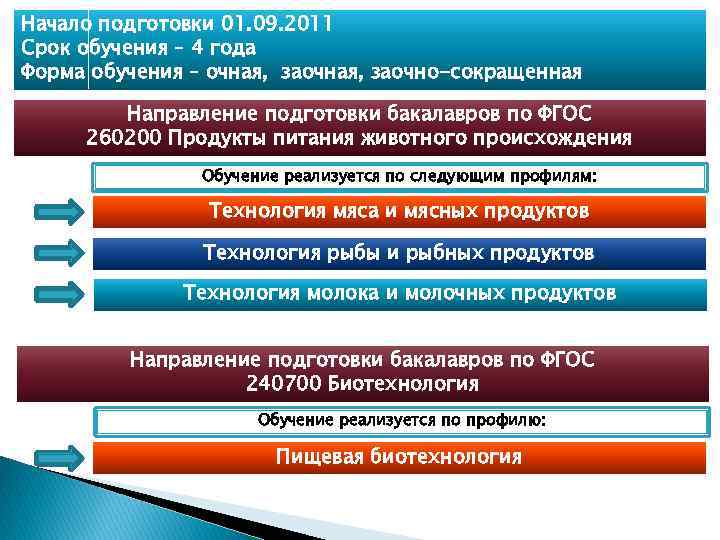 Начало подготовки 01.09.2011
Срок обучения – 4 года
Форма обучения – очная, заочная, заочно-сокращенная

Направление подготовки бакалавров по ФГОС
260200 Продукты питания животного происхождения

Обучение реализуется по следующим профилям:

Технология мяса и мясных продуктов

Технология рыбы и рыбных продуктов

Технология молока и молочных продуктов

Направление подготовки бакалавров по ФГОС
240700 Биотехнология

Обучение реализуется по профилю:

Пищевая биотехнология